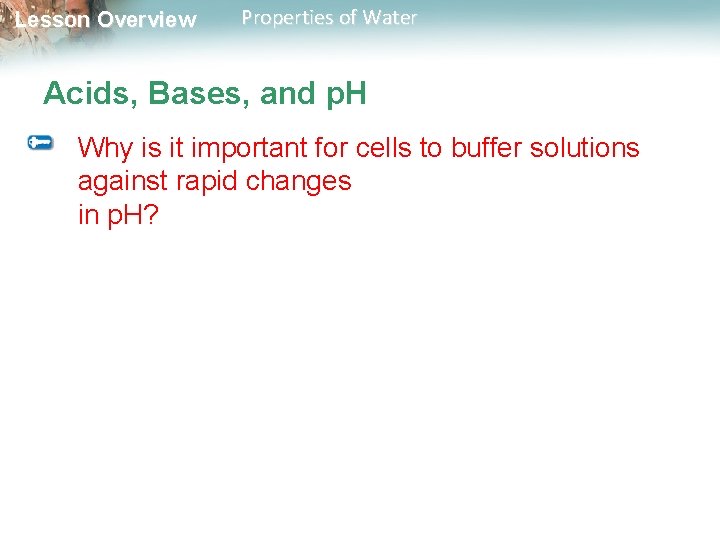 Lesson Overview Properties of Water

Acids, Bases, and pH

Why is it important for cells to buffer solutions against rapid changes in pH?